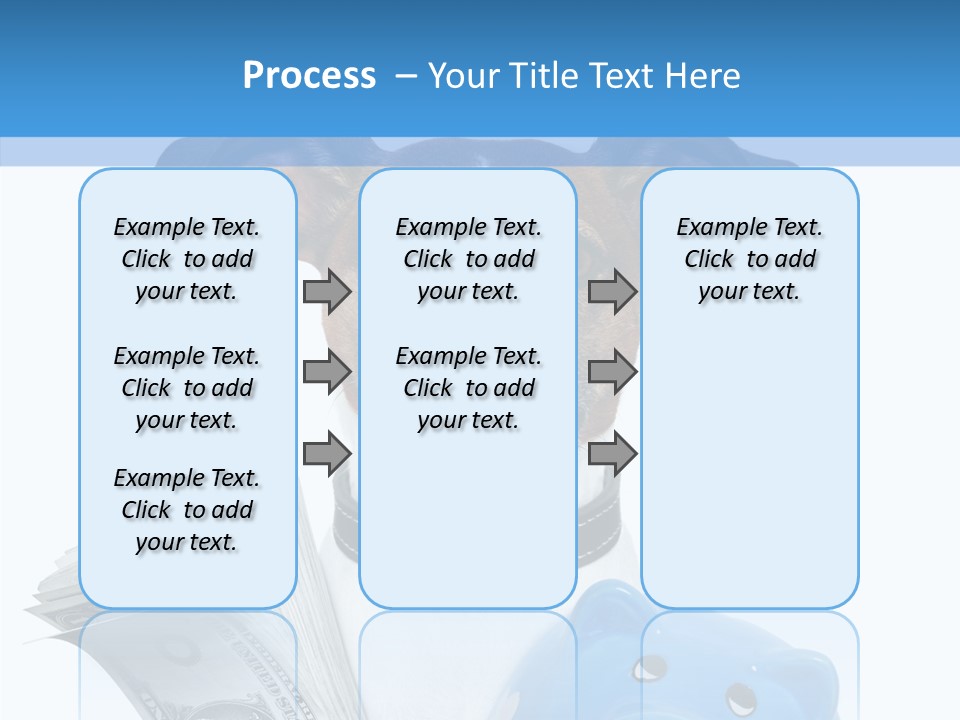 Process – Your Title Text Here

Example Text. Click to add your text.

Example Text. Click to add your text.

Example Text. Click to add your text.

Example Text. Click to add your text.

Example Text. Click to add your text.

Example Text. Click to add your text.